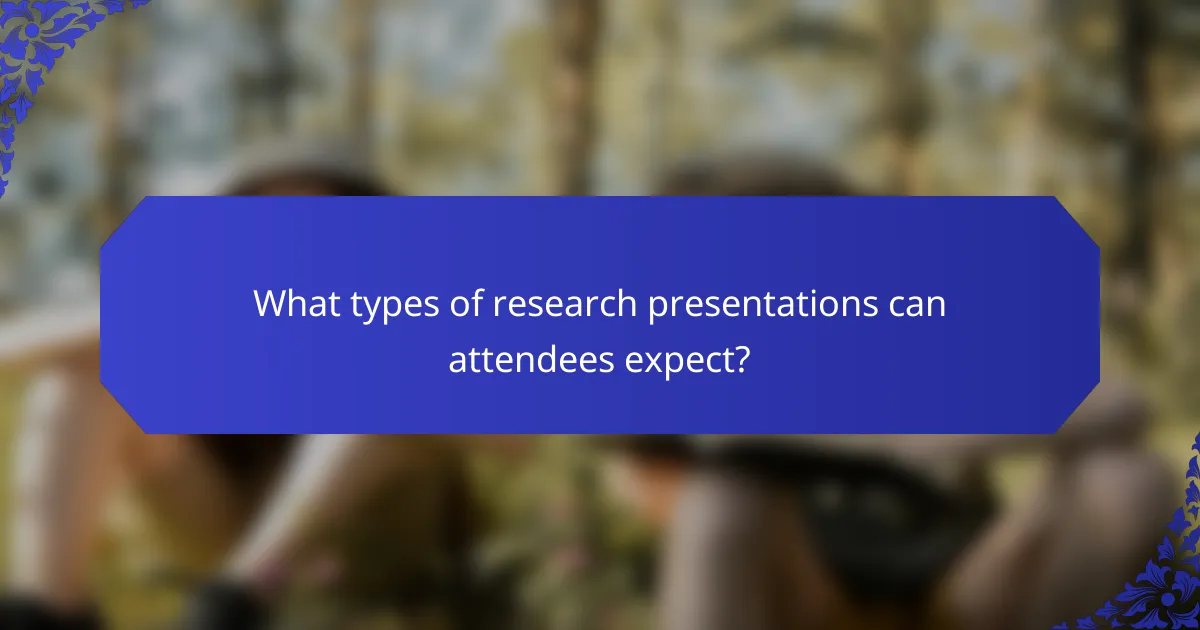 What types of research presentations can attendees expect?